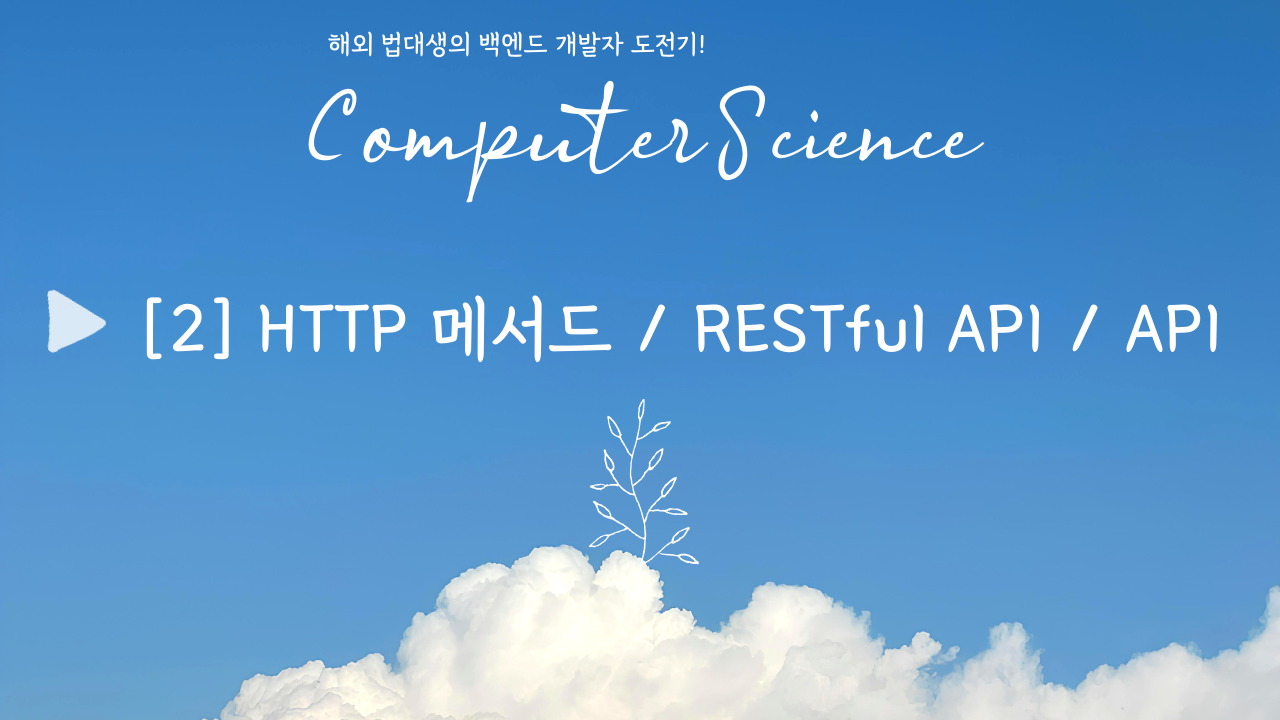 해외 법대생의 백엔드 개발자 도전기!

Computer Science

[2] HTTP 메서드 / RESTful API / API